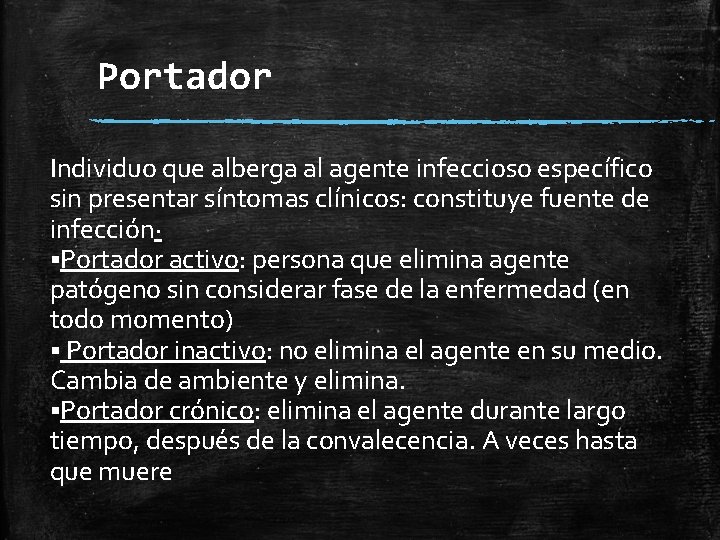 Portador

Individuo que alberga al agente infeccioso específico sin presentar síntomas clínicos: constituye fuente de infección:
▪Portador activo: persona que elimina agente patógeno sin considerar fase de la enfermedad (en todo momento)
▪ Portador inactivo: no elimina el agente en su medio. Cambia de ambiente y elimina.
▪Portador crónico: elimina el agente durante largo tiempo, después de la convalecencia. A veces hasta que muere